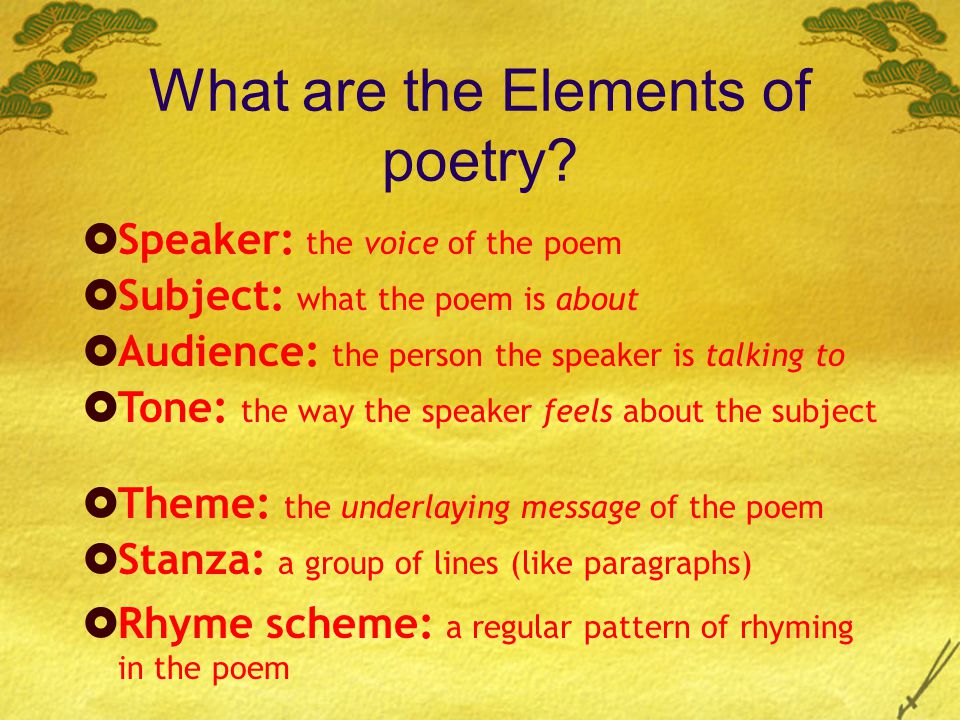 What are the Elements of poetry?

Speaker: the voice of the poem
Subject: what the poem is about
Audience: the person the speaker is talking to
Tone: the way the speaker feels about the subject

Theme: the underlaying message of the poem
Stanza: a group of lines (like paragraphs)
Rhyme scheme: a regular pattern of rhyming in the poem